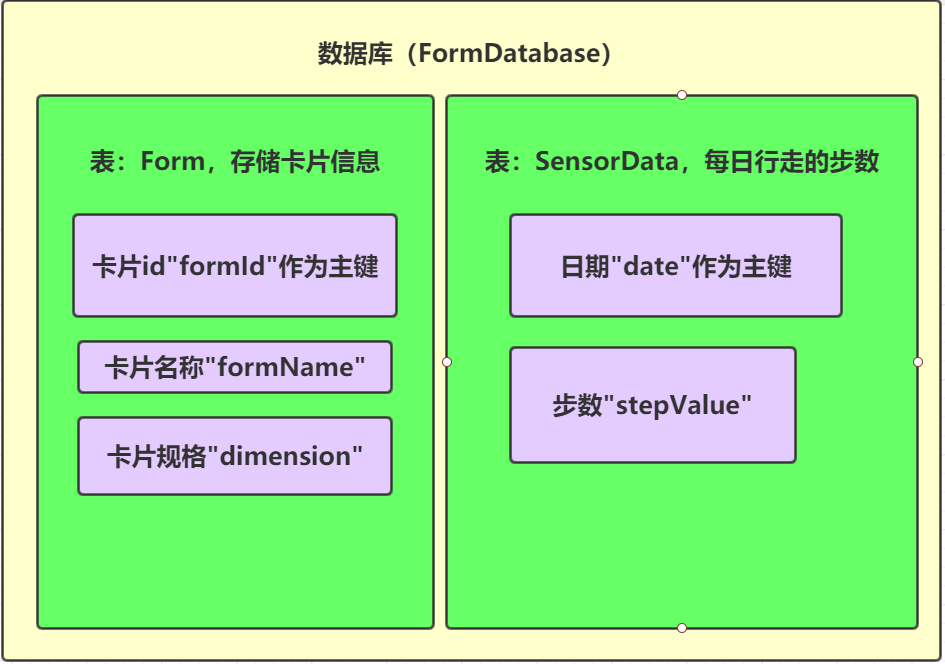 数据库（FormDatabase）

表：Form，存储卡片信息

卡片id"formId"作为主键

卡片名称"formName"

卡片规格"dimension"

表：SensorData，每日行走的步数

日期"date"作为主键

步数"stepValue"